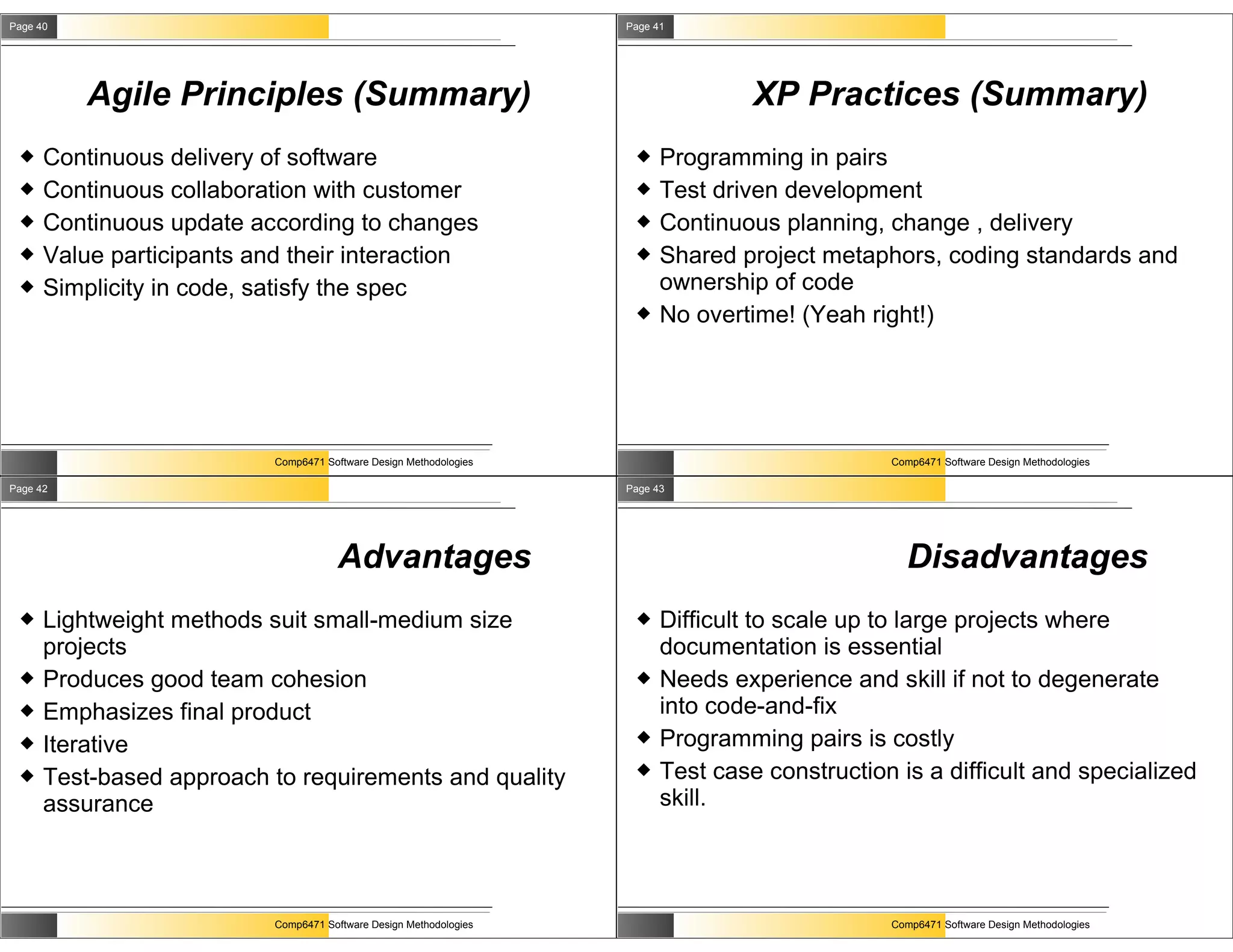 Page 40

Agile Principles (Summary)

◆ Continuous delivery of software
◆ Continuous collaboration with customer
◆ Continuous update according to changes
◆ Value participants and their interaction
◆ Simplicity in code, satisfy the spec

Comp6471 Software Design Methodologies

Page 41

XP Practices (Summary)

◆ Programming in pairs
◆ Test driven development
◆ Continuous planning, change , delivery
◆ Shared project metaphors, coding standards and ownership of code
◆ No overtime! (Yeah right!)

Comp6471 Software Design Methodologies

Page 42

Advantages

◆ Lightweight methods suit small-medium size projects
◆ Produces good team cohesion
◆ Emphasizes final product
◆ Iterative
◆ Test-based approach to requirements and quality assurance

Comp6471 Software Design Methodologies

Page 43

Disadvantages

◆ Difficult to scale up to large projects where documentation is essential
◆ Needs experience and skill if not to degenerate into code-and-fix
◆ Programming pairs is costly
◆ Test case construction is a difficult and specialized skill.

Comp6471 Software Design Methodologies